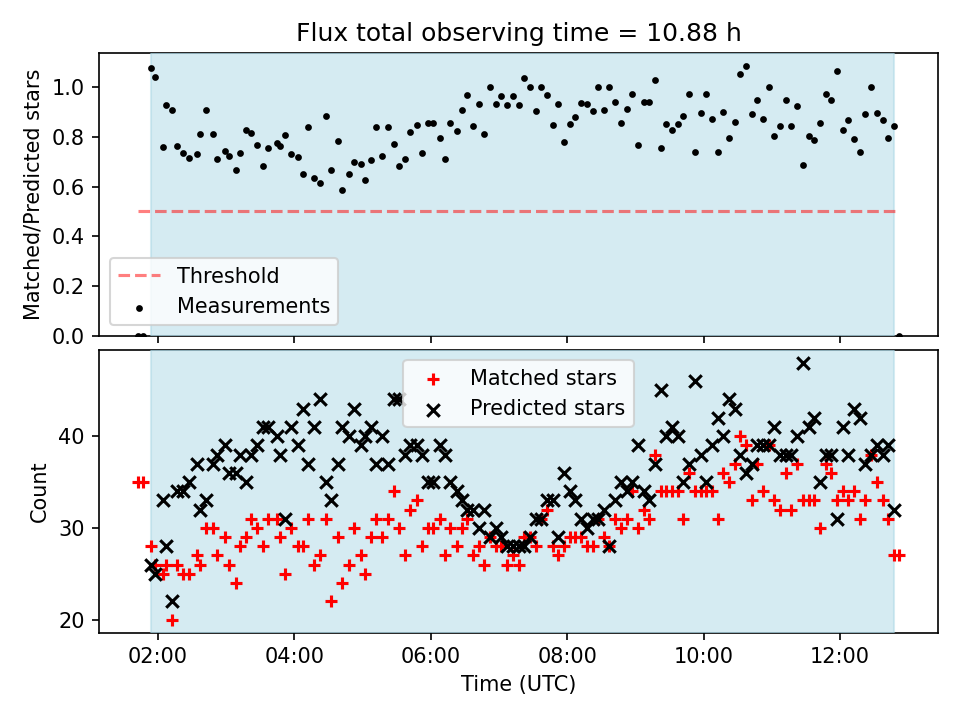 Flux total observing time = 10.88 h

Matched/Predicted stars

1.0
0.8
0.6
0.4
0.2
0.0

Threshold
Measurements

Matched stars
Predicted stars

Count

40
30
20

02:00
04:00
06:00
08:00
10:00
12:00

Time (UTC)